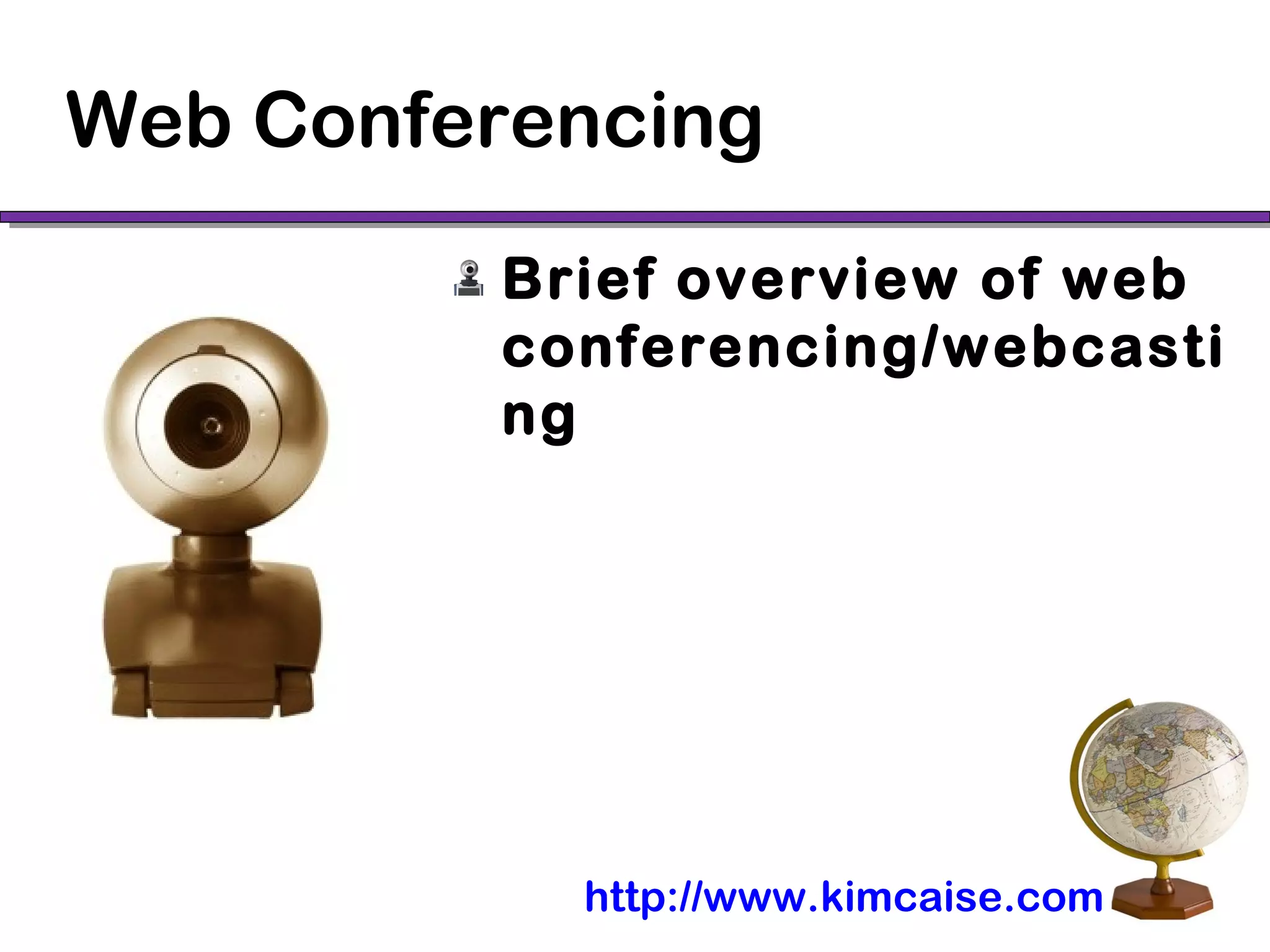 Web Conferencing

Brief overview of web conferencing/webcasting

http://www.kimcaise.com